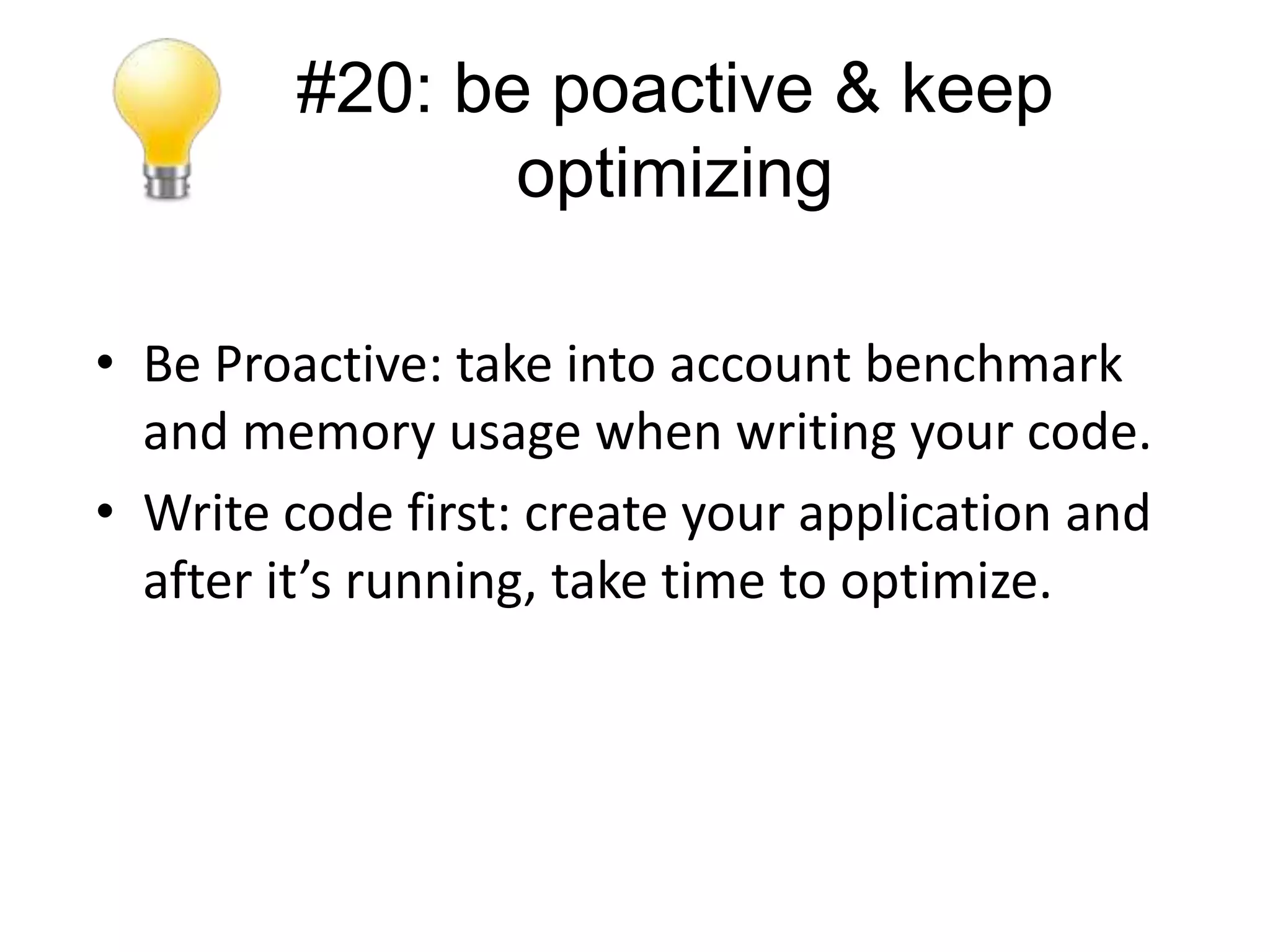 #20: be poactive & keep optimizing

• Be Proactive: take into account benchmark and memory usage when writing your code.
• Write code first: create your application and after it’s running, take time to optimize.